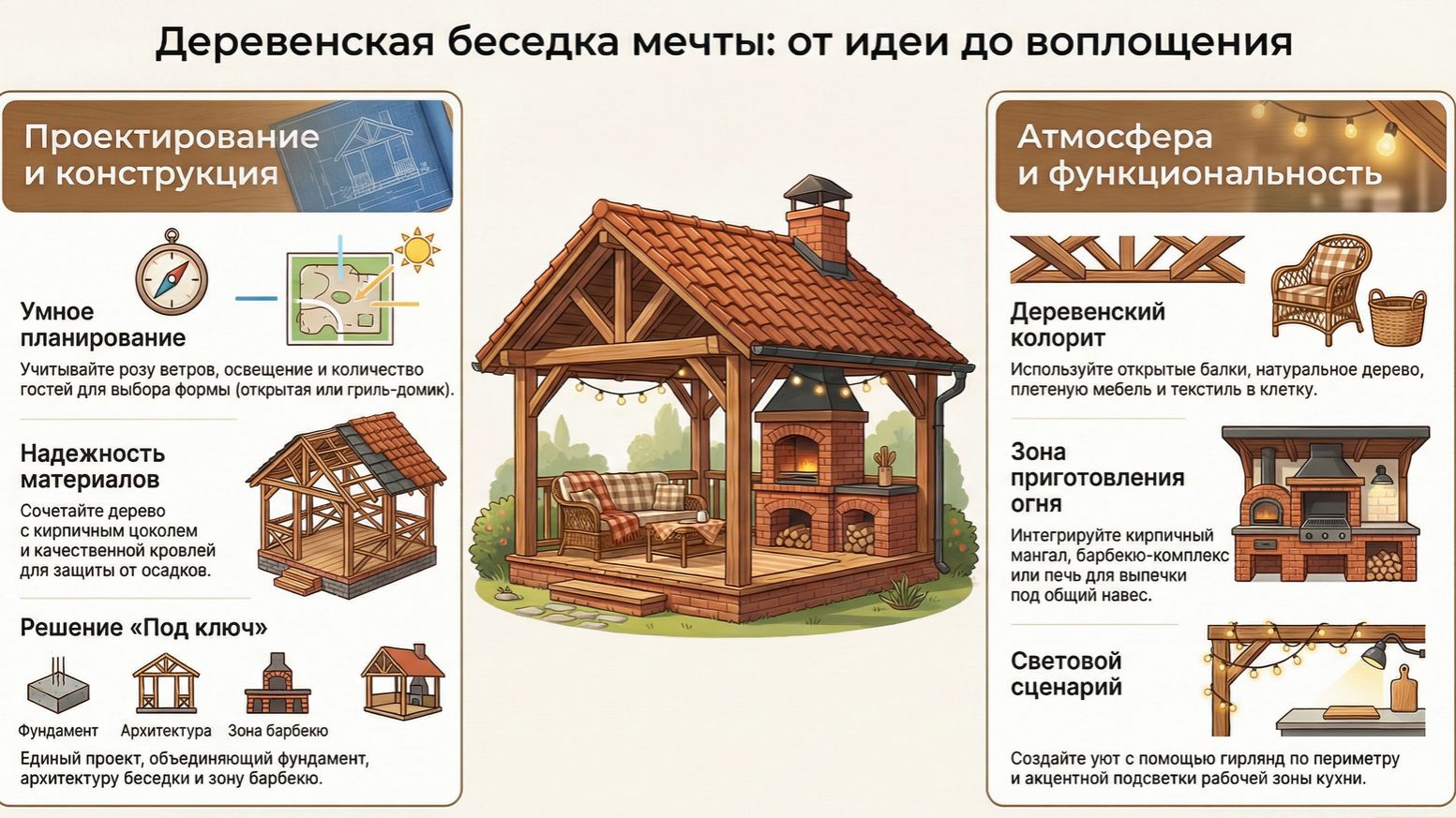 Деревенская беседка мечты: от идеи до воплощения

Проектирование и конструкция

Умное планирование
Учитывайте розу ветров, освещение и количество гостей для выбора формы (открытая или гриль-домик).

Надежность материалов
Сочетайте дерево с кирпичным цоколем и качественной кровлей для защиты от осадков.

Решение «Под ключ»
Фундамент
Архитектура
Зона барбекю
Единый проект, объединяющий фундамент, архитектуру беседки и зону барбекю.

Атмосфера и функциональность

Деревенский колорит
Используйте открытые балки, натуральное дерево, плетеную мебель и текстиль в клетку.

Зона приготовления огня
Интегрируйте кирпичный мангал, барбекю-комплекс или печь для выпечки под общий навес.

Световой сценарий
Создайте уют с помощью гирлянд по периметру и акцентной подсветки рабочей зоны кухни.